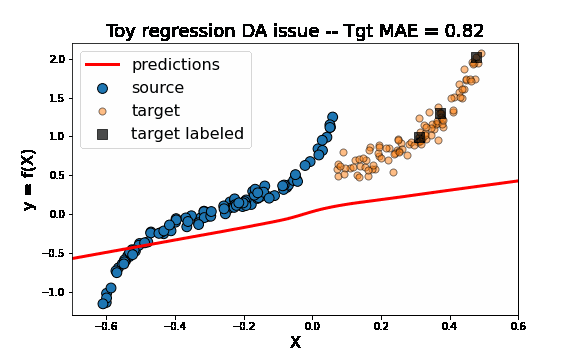 Toy regression DA issue -- Tgt MAE = 0.82

predictions
source
target
target labeled

y = f(X)

2.0
1.5
1.0
0.5
0.0
−0.5
−1.0

−0.6
−0.4
−0.2
0.0
0.2
0.4
0.6

X